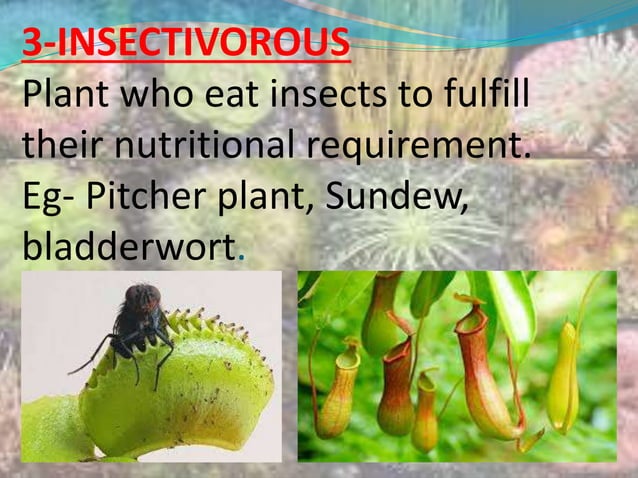 3-INSECTIVOROUS

Plant who eat insects to fulfill their nutritional requirement.

Eg- Pitcher plant, Sundew, bladderwort.